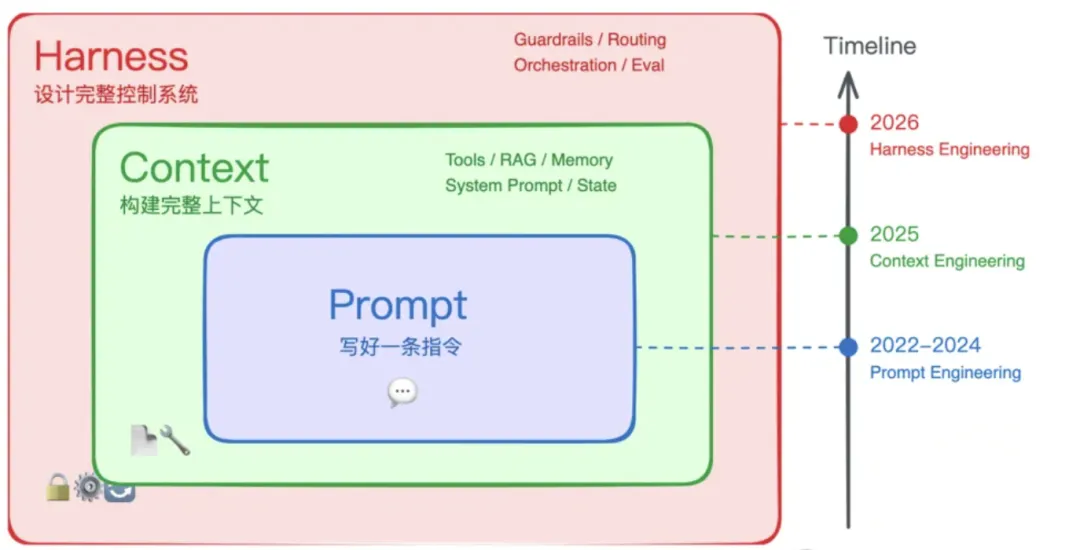 Harness
设计完整控制系统

Guardrails / Routing
Orchestration / Eval

Context
构建完整上下文

Tools / RAG / Memory
System Prompt / State

Prompt
写好一条指令

Timeline

2026
Harness Engineering

2025
Context Engineering

2022–2024
Prompt Engineering